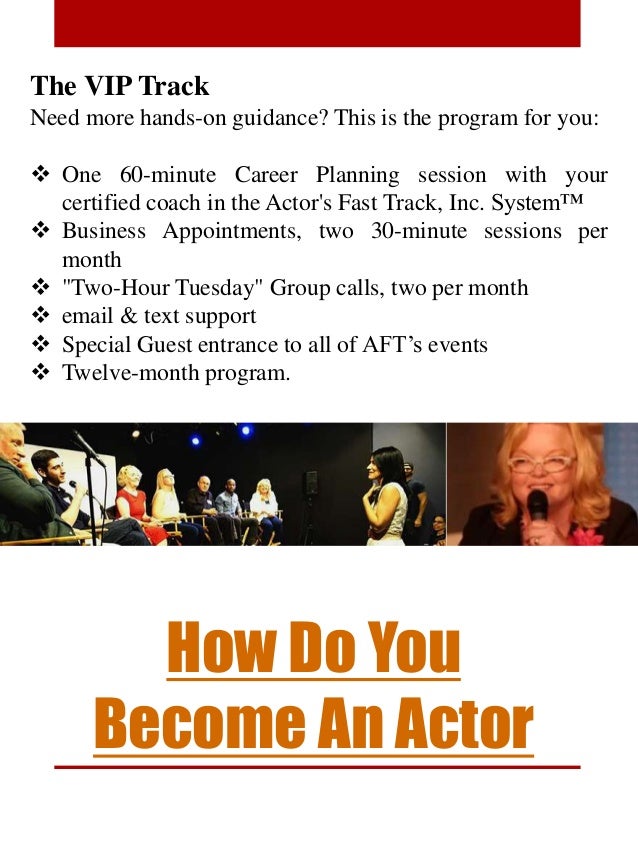 The VIP Track
Need more hands-on guidance? This is the program for you:

❖ One 60-minute Career Planning session with your certified coach in the Actor's Fast Track, Inc. System™
❖ Business Appointments, two 30-minute sessions per month
❖ "Two-Hour Tuesday" Group calls, two per month
❖ email & text support
❖ Special Guest entrance to all of AFT's events
❖ Twelve-month program.

How Do You Become An Actor